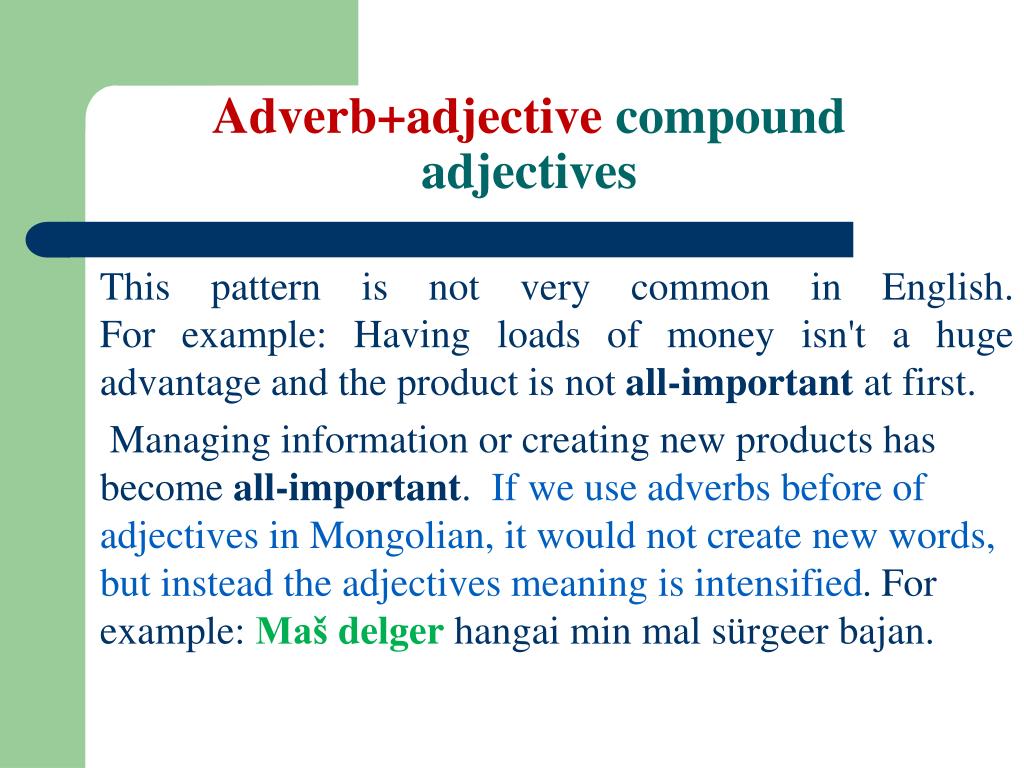 Adverb+adjective compound adjectives

This pattern is not very common in English. For example: Having loads of money isn't a huge advantage and the product is not all-important at first.

Managing information or creating new products has become all-important. If we use adverbs before of adjectives in Mongolian, it would not create new words, but instead the adjectives meaning is intensified. For example: Maš delger hangai min mal sürgeer bajan.